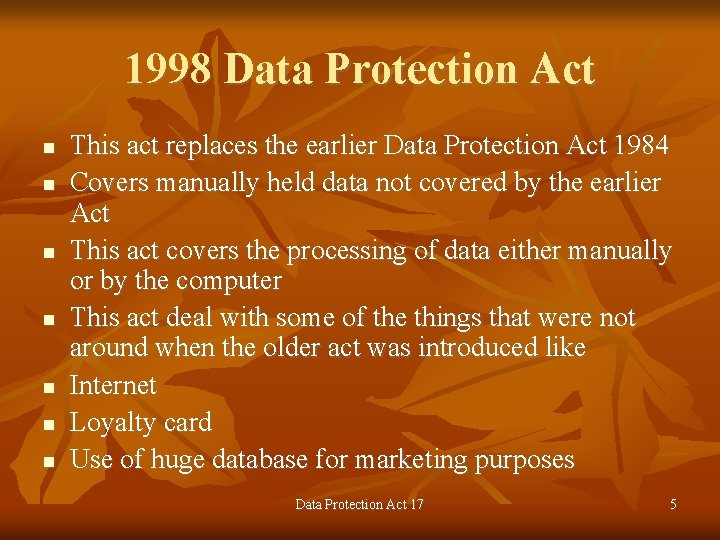 1998 Data Protection Act

- This act replaces the earlier Data Protection Act 1984
- Covers manually held data not covered by the earlier Act
- This act covers the processing of data either manually or by the computer
- This act deal with some of the things that were not around when the older act was introduced like
- Internet
- Loyalty card
- Use of huge database for marketing purposes

Data Protection Act 17

5